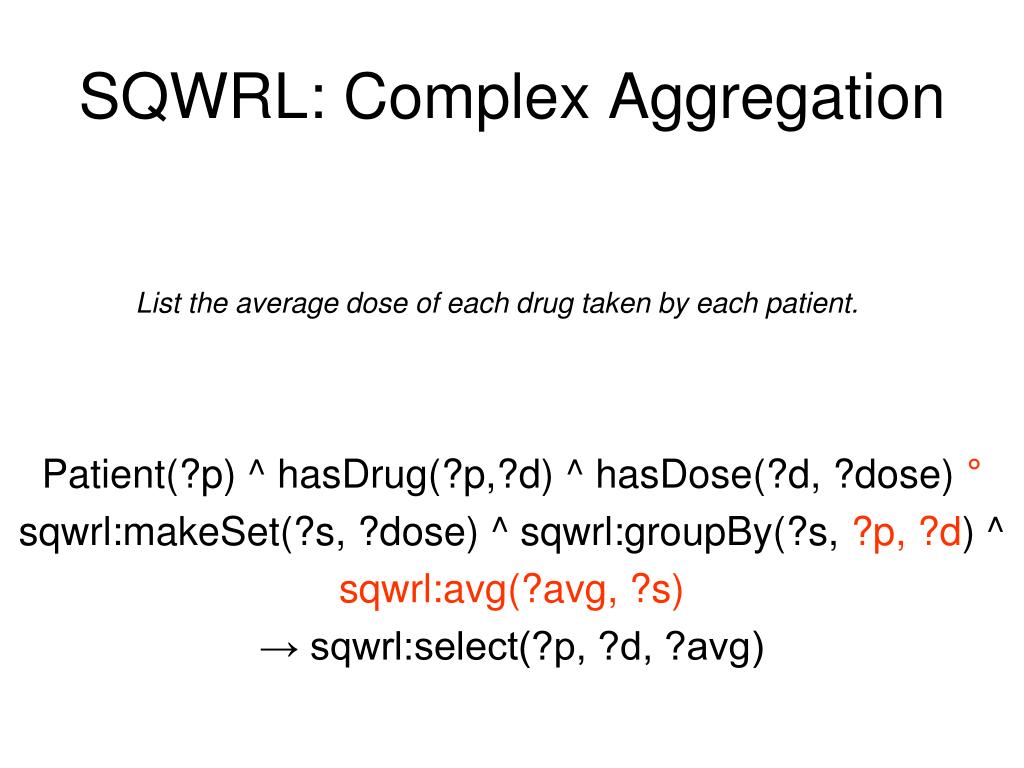 SQWRL: Complex Aggregation

List the average dose of each drug taken by each patient.

Patient(?p) ^ hasDrug(?p,?d) ^ hasDose(?d, ?dose) °
sqwrl:makeSet(?s, ?dose) ^ sqwrl:groupBy(?s, ?p, ?d) ^
sqwrl:avg(?avg, ?s)
→ sqwrl:select(?p, ?d, ?avg)